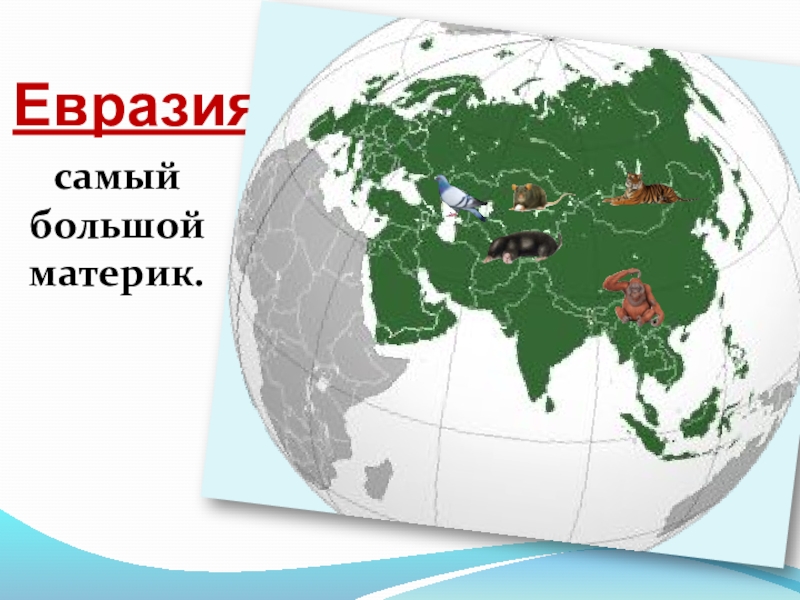 Евразия

самый большой материк.